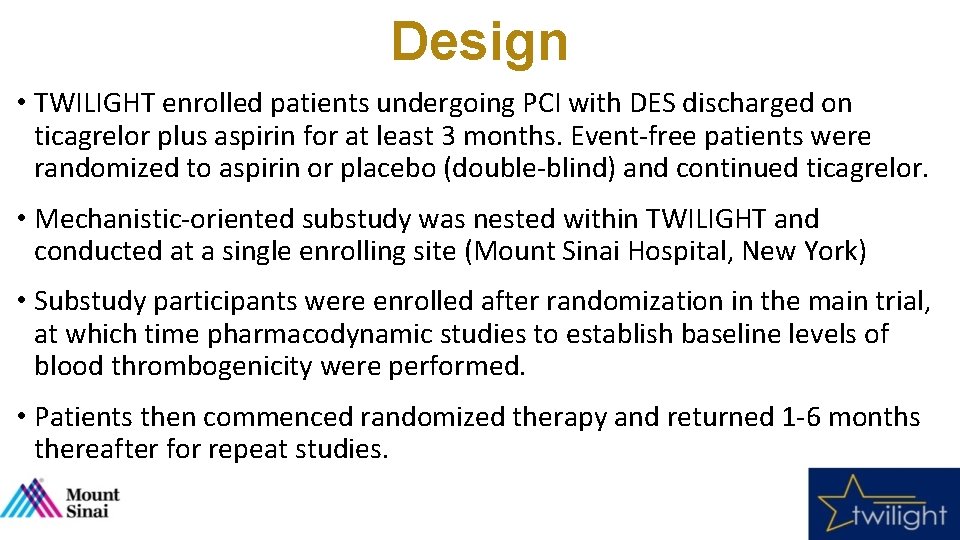 Design

• TWILIGHT enrolled patients undergoing PCI with DES discharged on ticagrelor plus aspirin for at least 3 months. Event-free patients were randomized to aspirin or placebo (double-blind) and continued ticagrelor.

• Mechanistic-oriented substudy was nested within TWILIGHT and conducted at a single enrolling site (Mount Sinai Hospital, New York)

• Substudy participants were enrolled after randomization in the main trial, at which time pharmacodynamic studies to establish baseline levels of blood thrombogenicity were performed.

• Patients then commenced randomized therapy and returned 1-6 months thereafter for repeat studies.

Mount Sinai

twilight